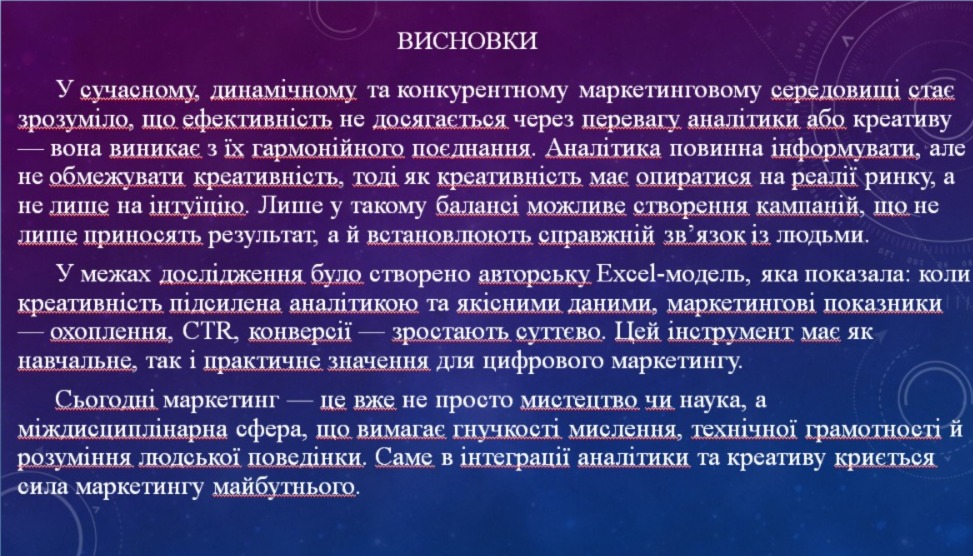 ВИСНОВКИ

У сучасному, динамічному та конкурентному маркетинговому середовищі стає зрозуміло, що ефективність не досягається через перевагу аналітики або креативу — вона виникає з їх гармонійного поєднання. Аналітика повинна інформувати, але не обмежувати креативність, тоді як креативність має опиратися на реалії ринку, а не лише на інтуїцію. Лише у такому балансі можливе створення кампаній, що не лише приносять результат, а й встановлюють справжній зв'язок із людьми.

У межах дослідження було створено авторську Excel-модель, яка показала: коли креативність підсилена аналітикою та якісними даними, маркетингові показники — охоплення, CTR, конверсії — зростають суттєво. Цей інструмент має як навчальне, так і практичне значення для цифрового маркетингу.

Сьогодні маркетинг — це вже не просто мистецтво чи наука, а міждисциплінарна сфера, що вимагає гнучкості мислення, технічної грамотності й розуміння людської поведінки. Саме в інтеграції аналітики та креативу криється сила маркетингу майбутнього.